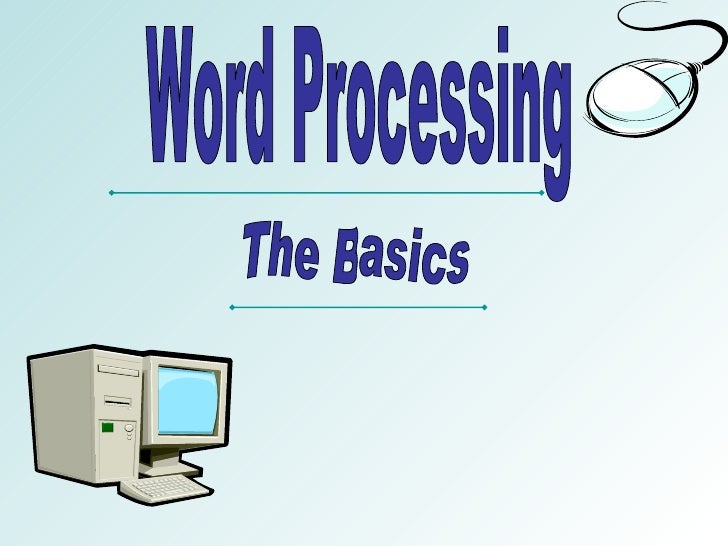 Word Processing

The Basics